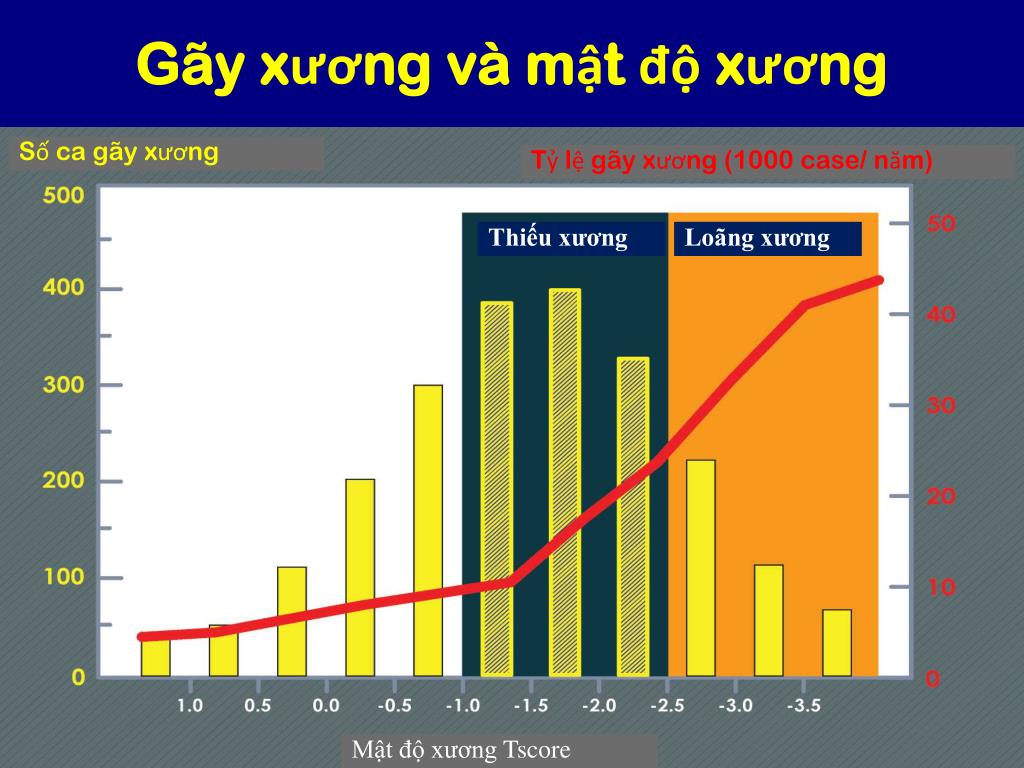 Gãy xương và mật độ xương

Số ca gãy xương

Tỷ lệ gãy xương (1000 case/ năm)

Thiếu xương

Loãng xương

500
400
300
200
100
0

50
40
30
20
10
0

1.0 0.5 0.0 -0.5 -1.0 -1.5 -2.0 -2.5 -3.0 -3.5

Mật độ xương Tscore